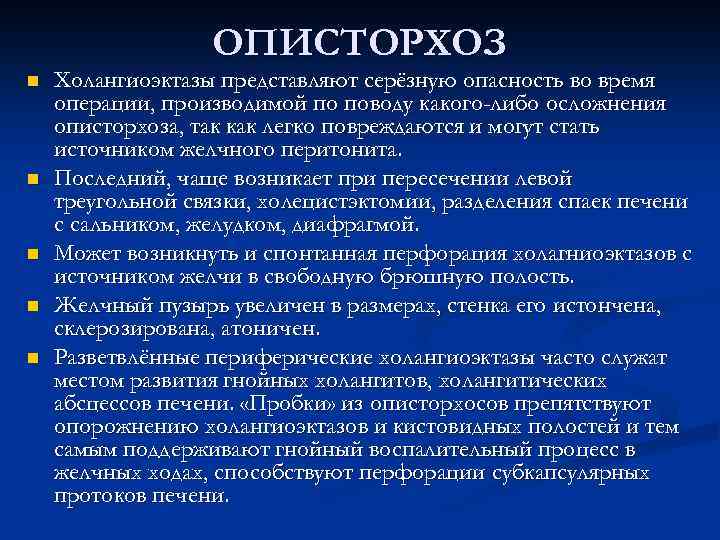 ОПИСТОРХОЗ

Холангиоэктазы представляют серёзную опасность во время операции, производимой по поводу какого-либо осложнения описторхоза, так как легко повреждаются и могут стать источником желчного перитонита.

Последний, чаще возникает при пересечении левой треугольной связки, холецистэктомии, разделения спаек печени с сальником, желудком, диафрагмой.

Может возникнуть и спонтанная перфорация холагниоэктазов с источником желчи в свободную брюшную полость.

Желчный пузырь увеличен в размерах, стенка его истончена, склерозирована, атоничен.

Разветвлённые периферические холангиоэктазы часто служат местом развития гнойных холангитов, холангитических абсцессов печени. «Пробки» из описторхосов препятствуют опорожнению холангиоэктазов и кистовидных полостей и тем самым поддерживают гнойный воспалительный процесс в желчных ходах, способствуют перфорации субкапсулярных протоков печени.